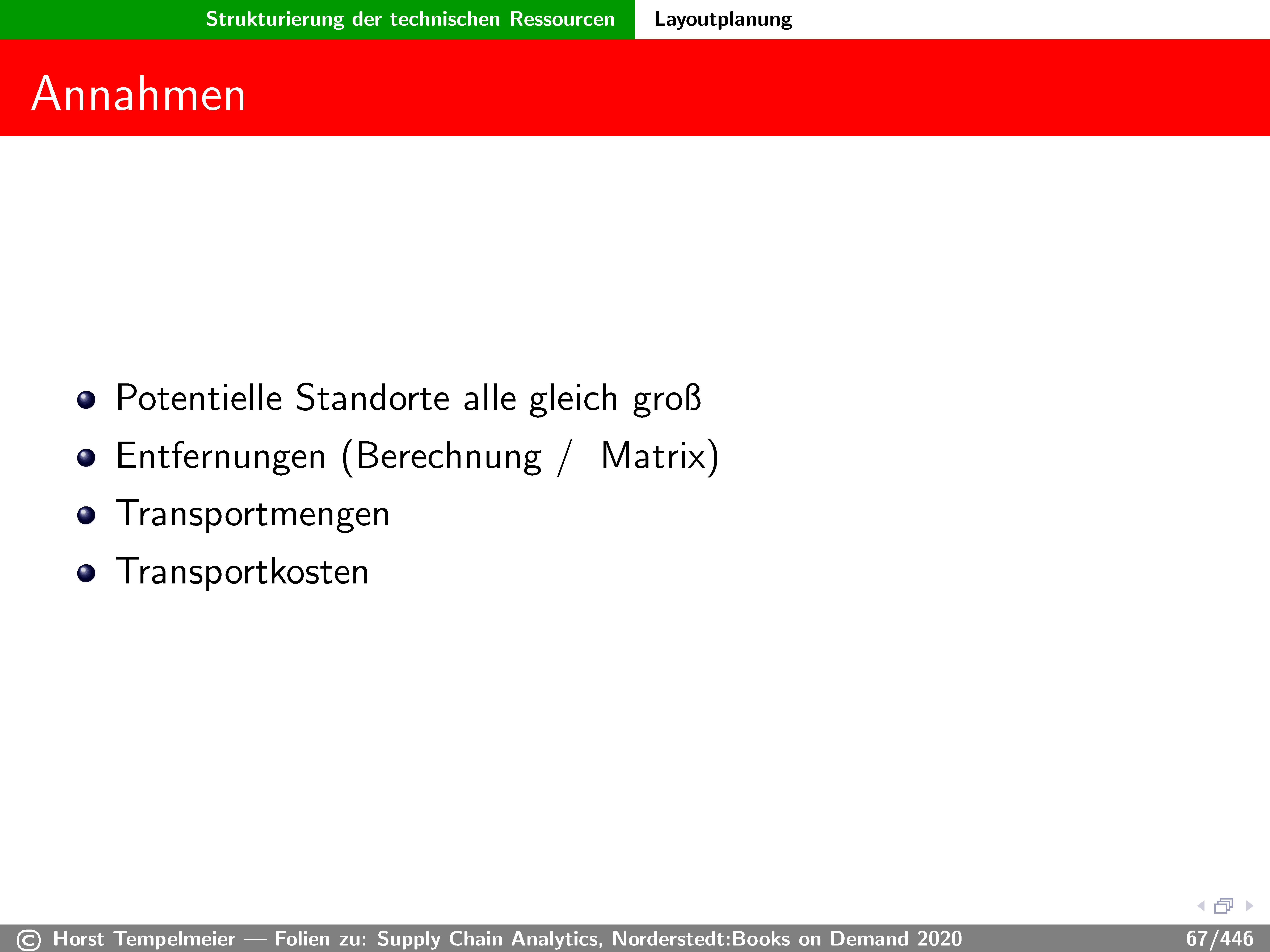 Strukturierung der technischen Ressourcen Layoutplanung

Annahmen

- Potentielle Standorte alle gleich groß
- Entfernungen (Berechnung / Matrix)
- Transportmengen
- Transportkosten

© Horst Tempelmeier — Folien zu: Supply Chain Analytics, Norderstedt:Books on Demand 2020 67/446